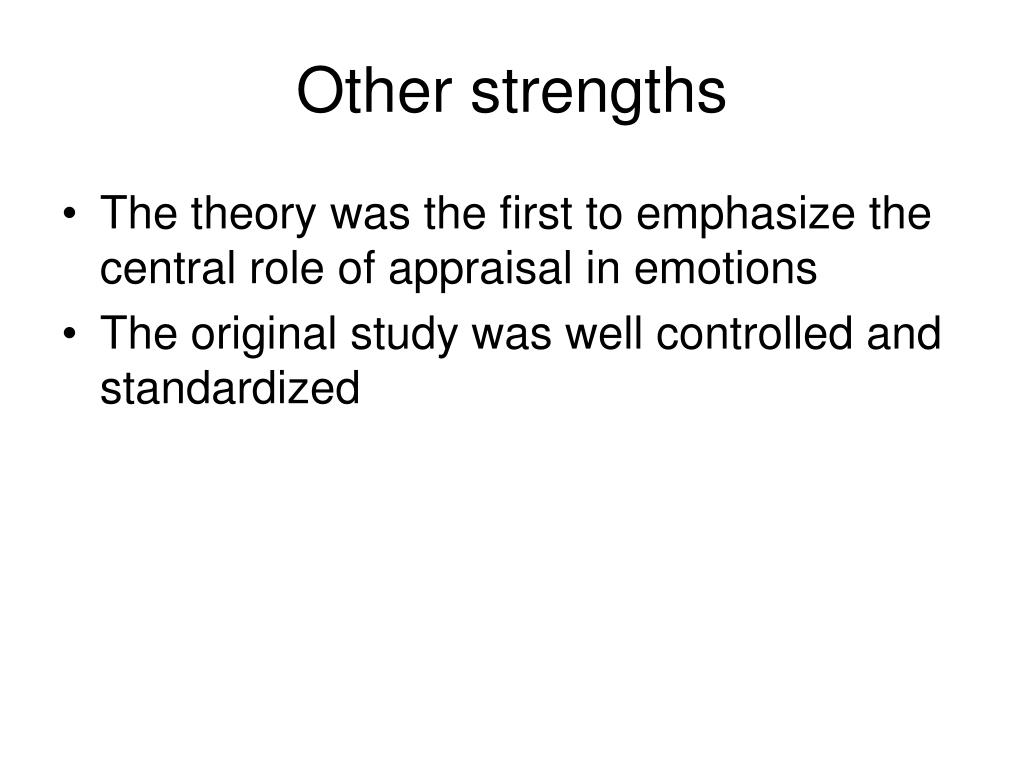 Other strengths

• The theory was the first to emphasize the central role of appraisal in emotions
• The original study was well controlled and standardized